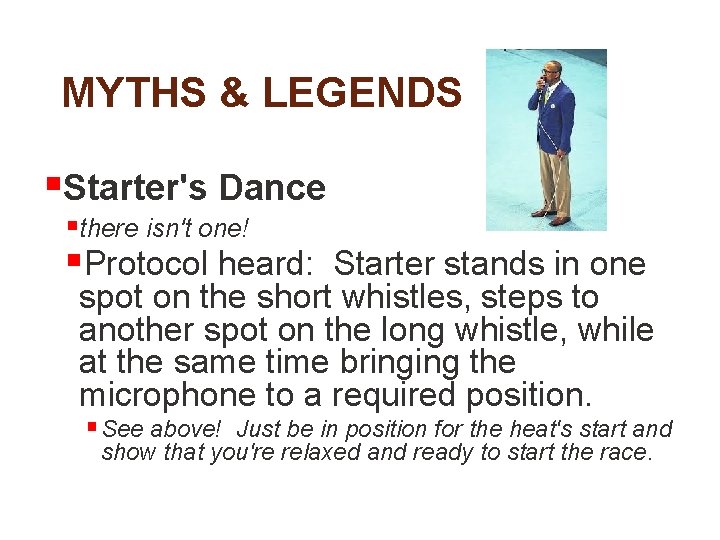 MYTHS & LEGENDS

Starter's Dance

there isn't one!

Protocol heard: Starter stands in one spot on the short whistles, steps to another spot on the long whistle, while at the same time bringing the microphone to a required position.

See above! Just be in position for the heat's start and show that you're relaxed and ready to start the race.